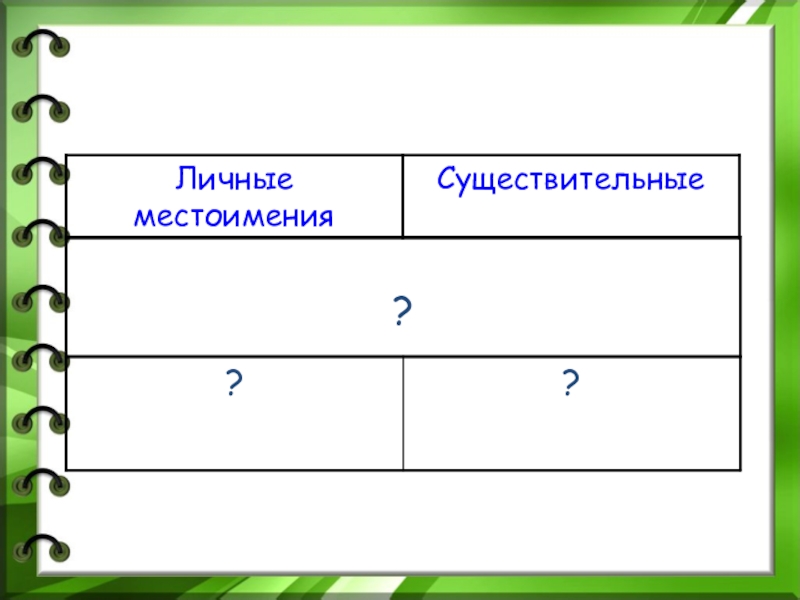 | Личные местоимения | Существительные |
|---|---|
| ? | |
| ? | ? |